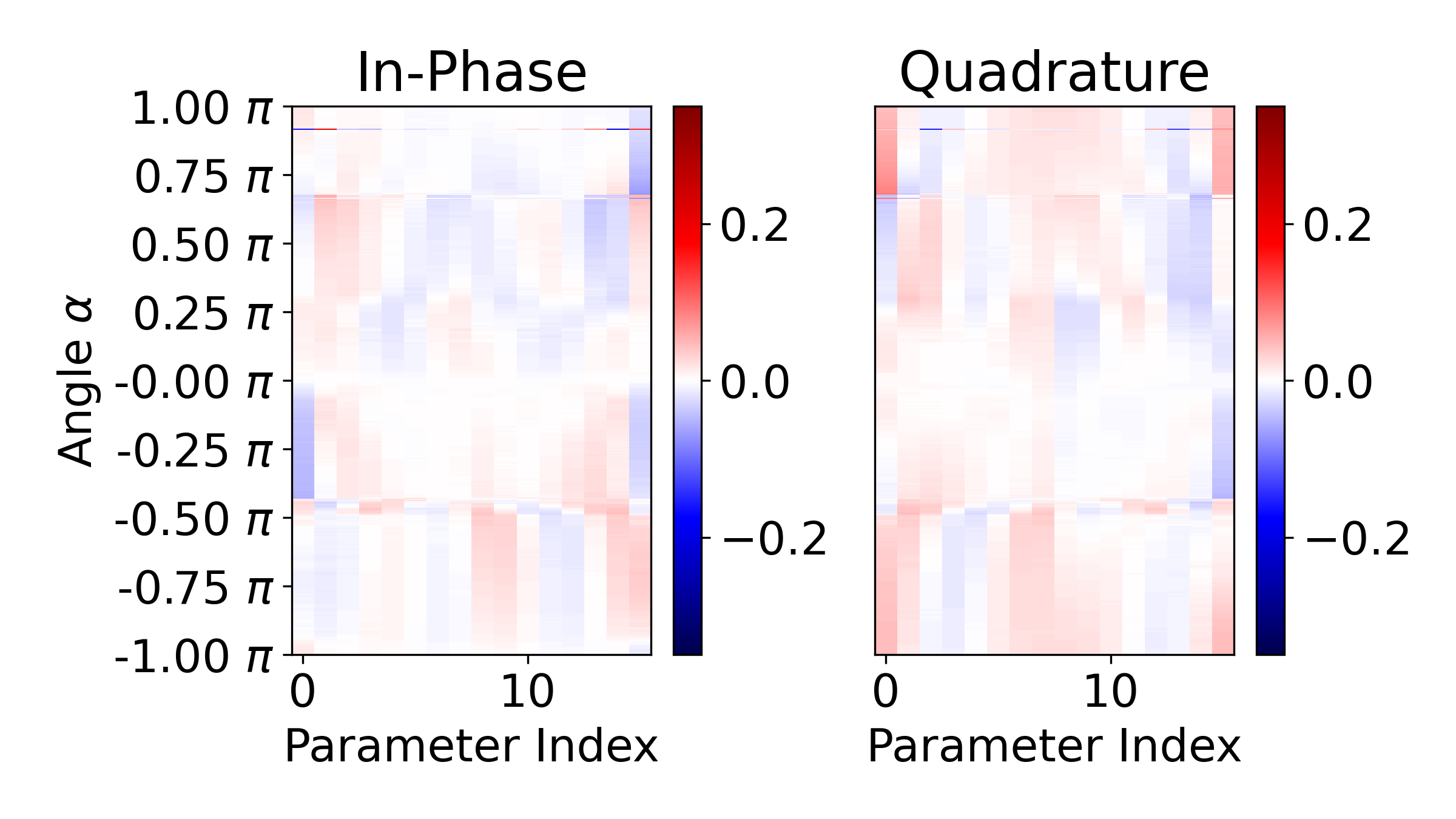 In-Phase

Angle $\alpha$

1.00 $\pi$
0.75 $\pi$
0.50 $\pi$
0.25 $\pi$
-0.00 $\pi$
-0.25 $\pi$
-0.50 $\pi$
-0.75 $\pi$
-1.00 $\pi$

0
10
Parameter Index

0.2
0.0
−0.2

Quadrature

0
10
Parameter Index

0.2
0.0
−0.2